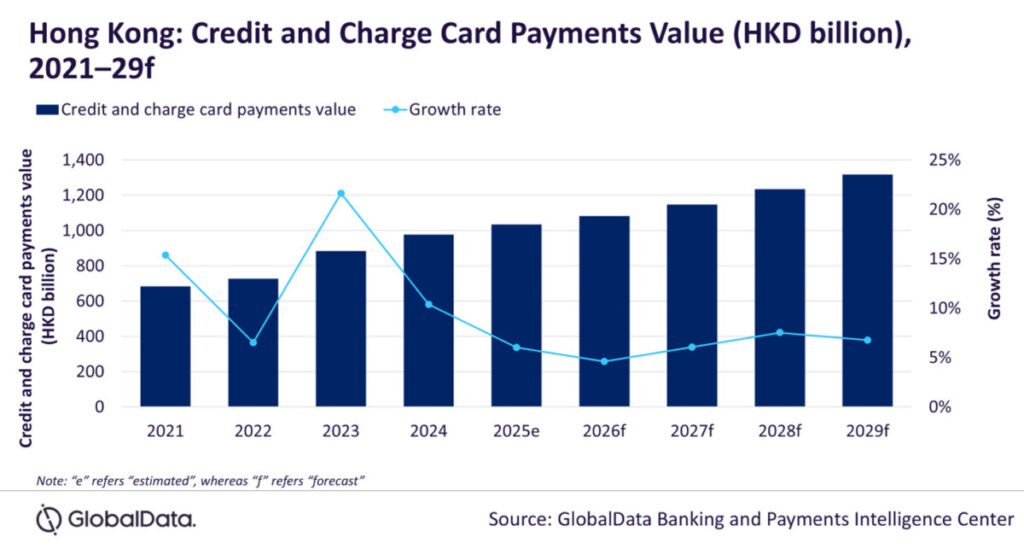 Hong Kong: Credit and Charge Card Payments Value (HKD billion), 2021–29f

Credit and charge card payments value
Growth rate

Credit and charge card payments value (HKD billion)

1,400
1,200
1,000
800
600
400
200
0

25%
20%
15%
10%
5%
0%

Growth rate (%)

2021
2022
2023
2024
2025e
2026f
2027f
2028f
2029f

Note: "e" refers "estimated", whereas "f" refers "forecast"

GlobalData.

Source: GlobalData Banking and Payments Intelligence Center